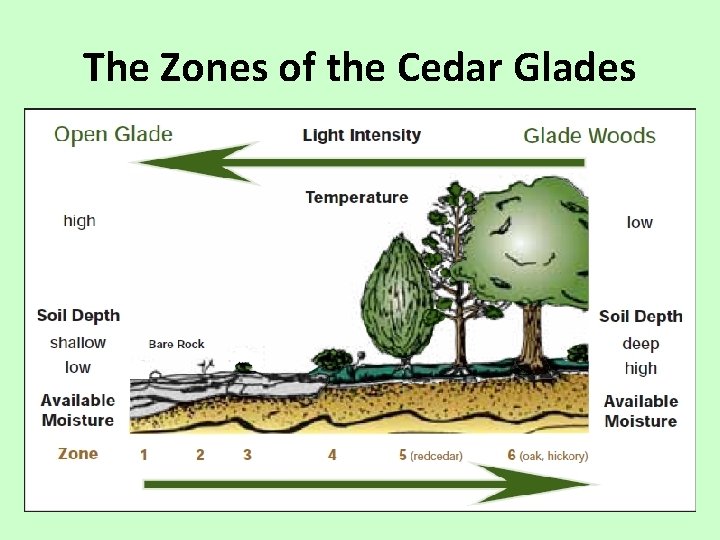 The Zones of the Cedar Glades

Open Glade

Light Intensity

Glade Woods

Temperature

high

low

Soil Depth
shallow
low
Available Moisture

Bare Rock

Soil Depth
deep
high
Available Moisture

Zone 1 2 3 4 5 (redcedar) 6 (oak, hickory)